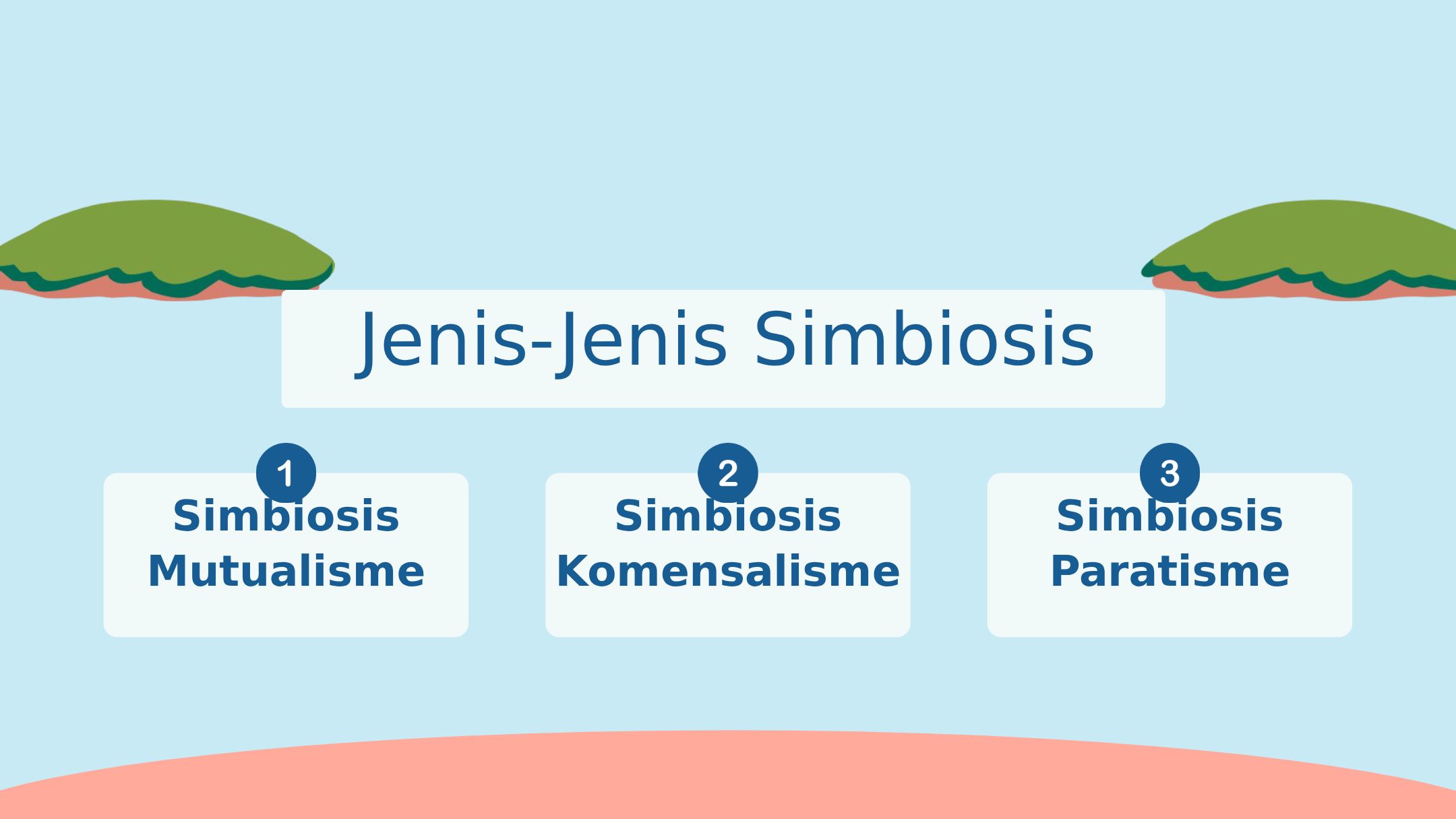 Jenis-Jenis Simbiosis

1
Simbiosis Mutualisme

2
Simbiosis Komensalisme

3
Simbiosis Paratisme